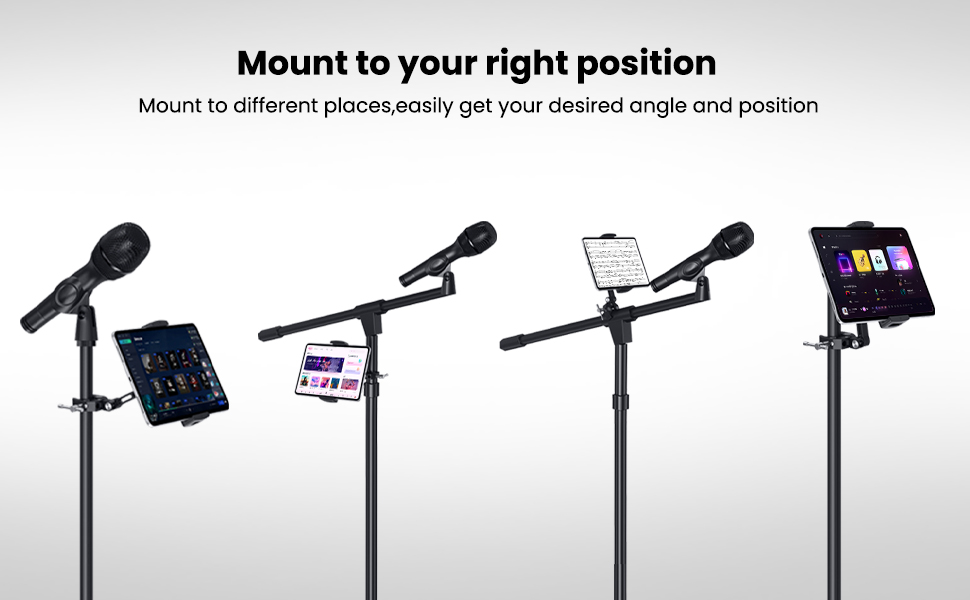 Mount to your right position

Mount to different places,easily get your desired angle and position